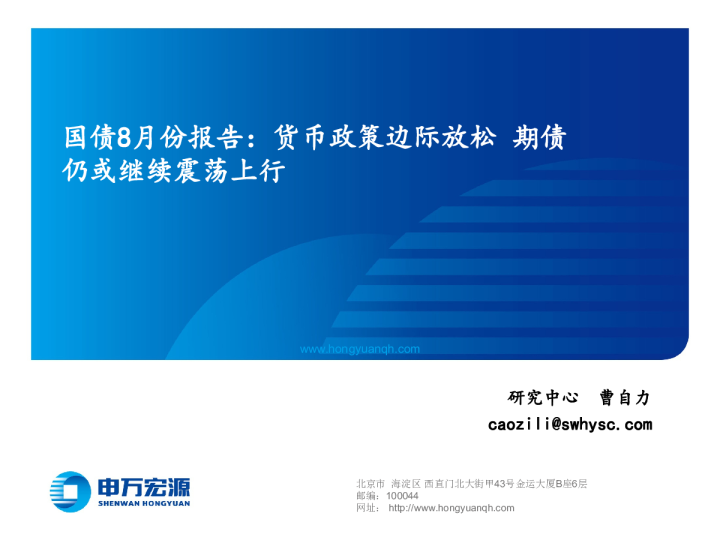 国债8月份报告：货币政策边际放松 期债仍或继续震荡上行

www.hongyuanqh.com

研究中心 曹自力
caozili@swhysc.com

申万宏源
SHENWAN HONGYUAN

北京市 海淀区 西直门北大街甲43号金运大厦B座6层
邮编：100044
网址： http://www.hongyuanqh.com